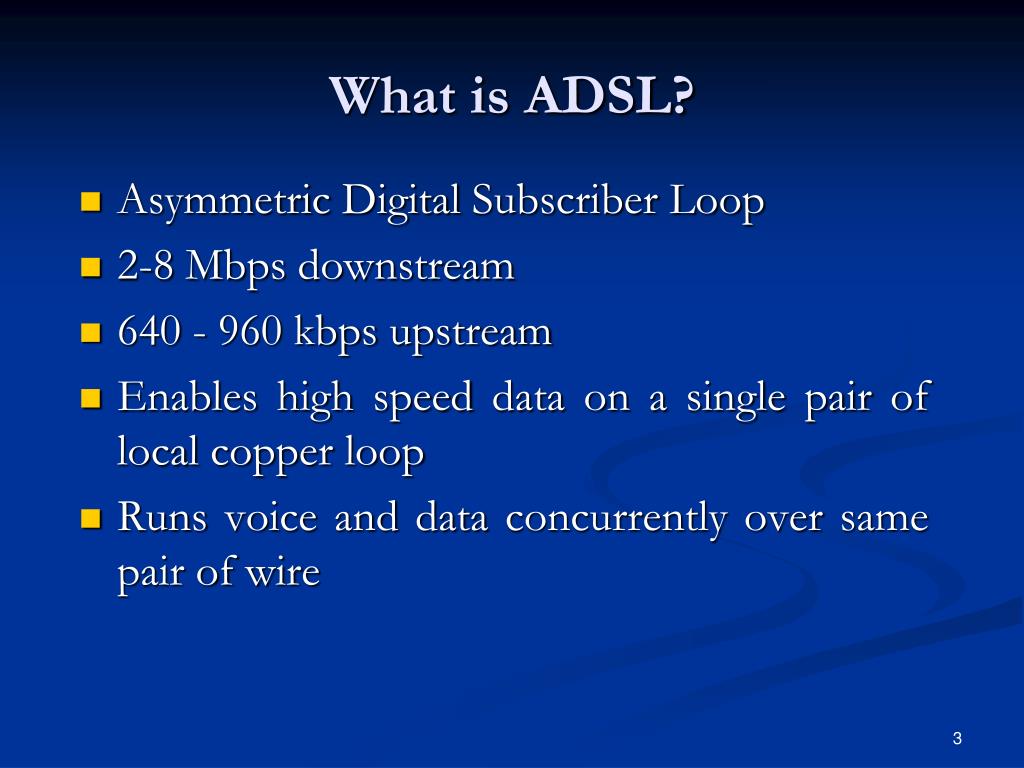 What is ADSL?

- Asymmetric Digital Subscriber Loop
- 2-8 Mbps downstream
- 640 - 960 kbps upstream
- Enables high speed data on a single pair of local copper loop
- Runs voice and data concurrently over same pair of wire

3